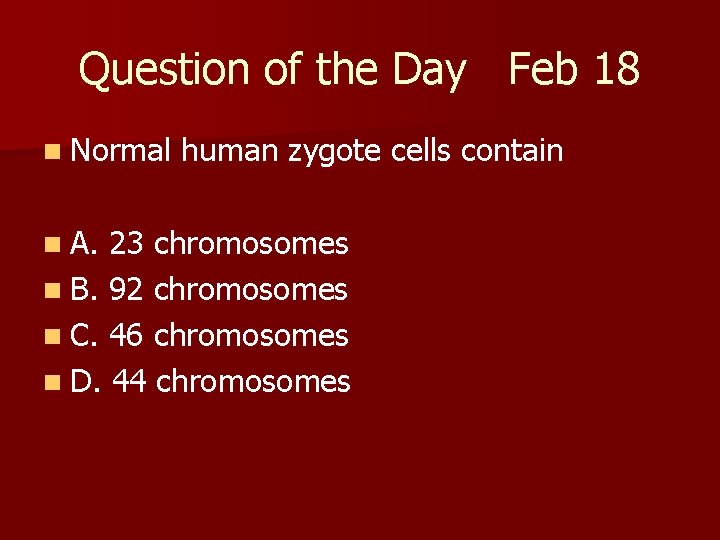 Question of the Day Feb 18

• Normal human zygote cells contain

• A. 23 chromosomes
• B. 92 chromosomes
• C. 46 chromosomes
• D. 44 chromosomes